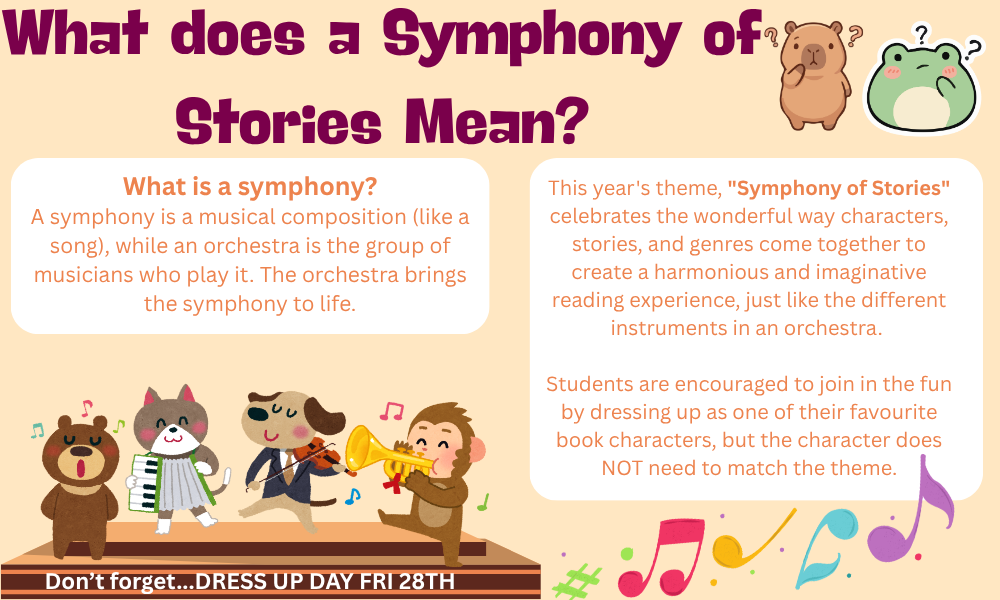 What does a Symphony of Stories Mean?

What is a symphony?
A symphony is a musical composition (like a song), while an orchestra is the group of musicians who play it. The orchestra brings the symphony to life.

This year's theme, "Symphony of Stories" celebrates the wonderful way characters, stories, and genres come together to create a harmonious and imaginative reading experience, just like the different instruments in an orchestra.

Students are encouraged to join in the fun by dressing up as one of their favourite book characters, but the character does NOT need to match the theme.

Don't forget...DRESS UP DAY FRI 28TH